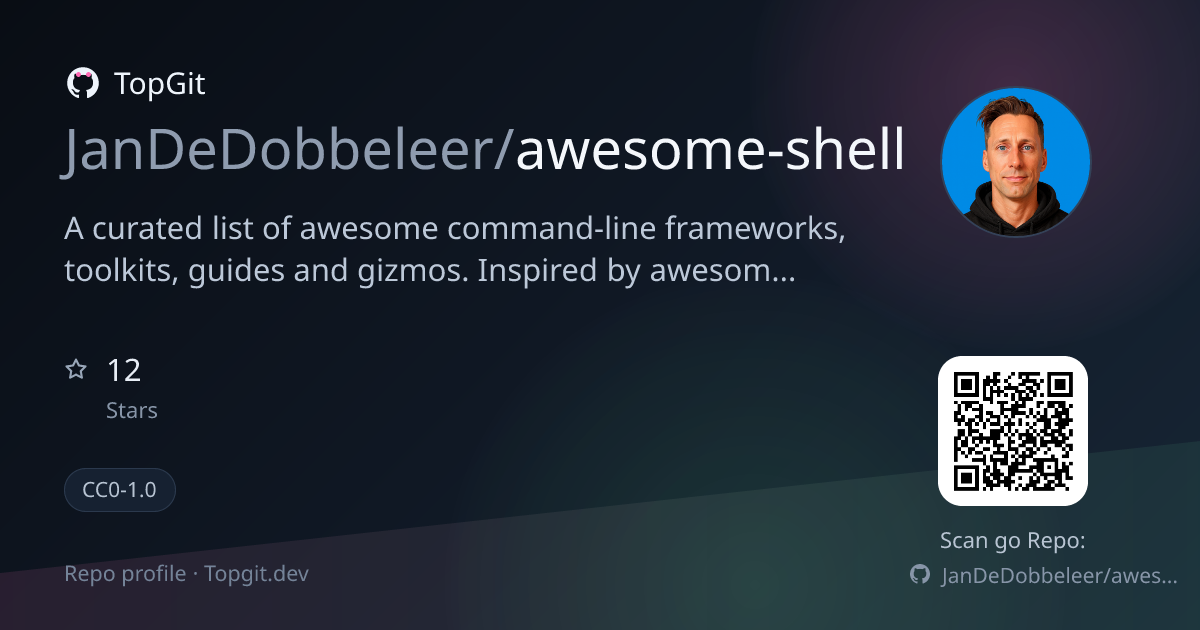 TopGit

JanDeDobbeleer/awesome-shell

A curated list of awesome command-line frameworks, toolkits, guides and gizmos. Inspired by awesom...

12
Stars

CC0-1.0

Repo profile · Topgit.dev

Scan go Repo:
JanDeDobbeleer/awes...